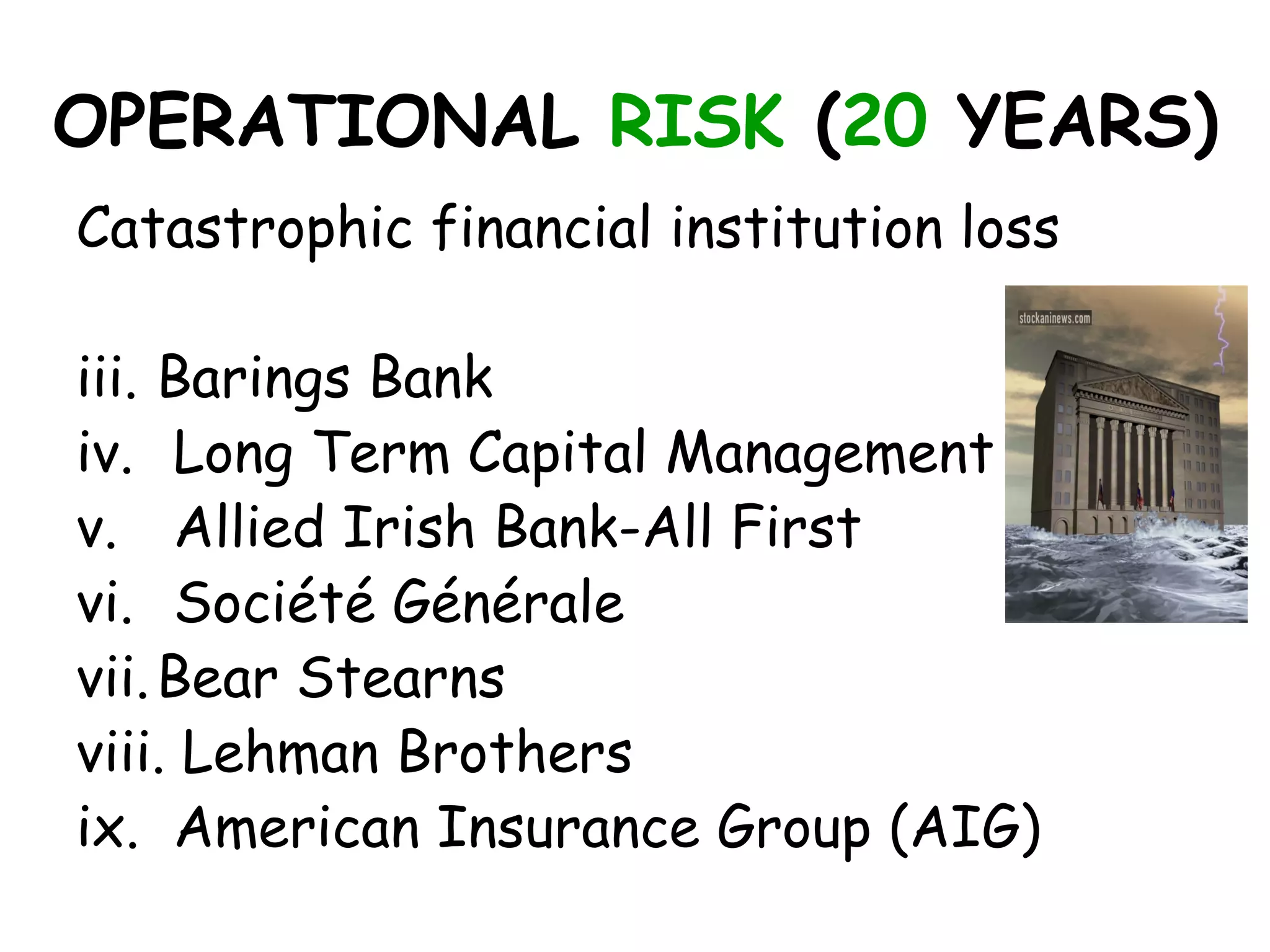 OPERATIONAL RISK (20 YEARS)

Catastrophic financial institution loss

stockaninews.com

iii. Barings Bank
iv. Long Term Capital Management
v. Allied Irish Bank-All First
vi. Société Générale
vii. Bear Stearns
viii. Lehman Brothers
ix. American Insurance Group (AIG)